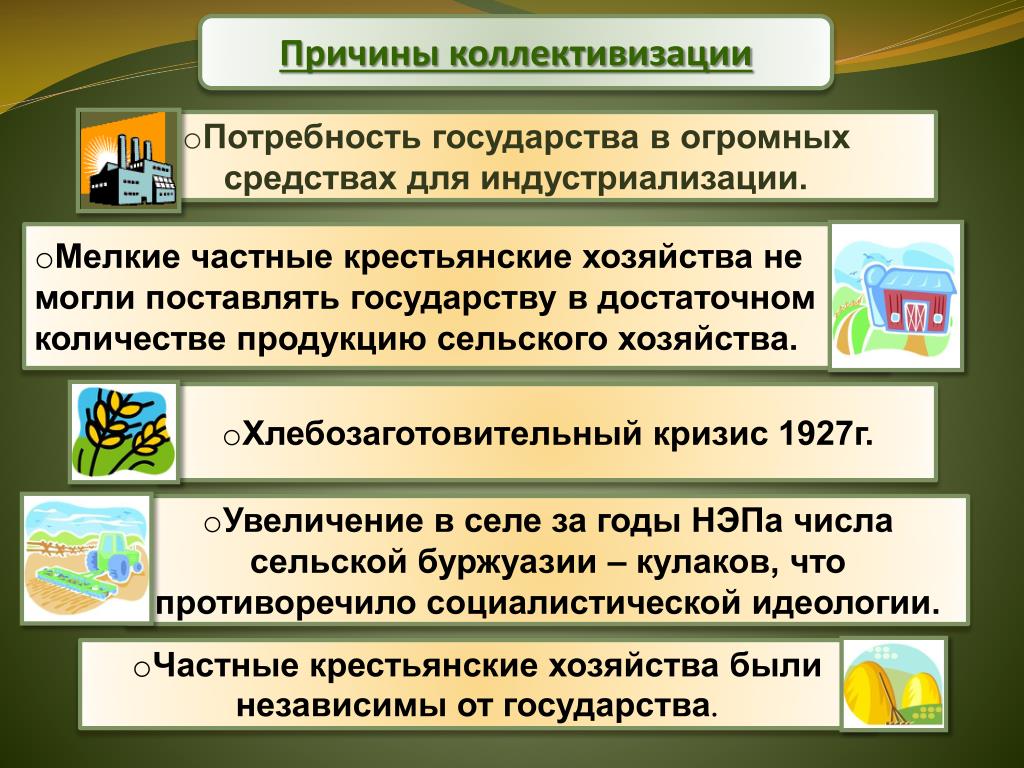 Причины коллективизации

oПотребность государства в огромных средствах для индустриализации.

oМелкие частные крестьянские хозяйства не могли поставлять государству в достаточном количестве продукцию сельского хозяйства.

oХлебозаготовительный кризис 1927г.

oУвеличение в селе за годы НЭПа числа сельской буржуазии – кулаков, что противоречило социалистической идеологии.

oЧастные крестьянские хозяйства были независимы от государства.